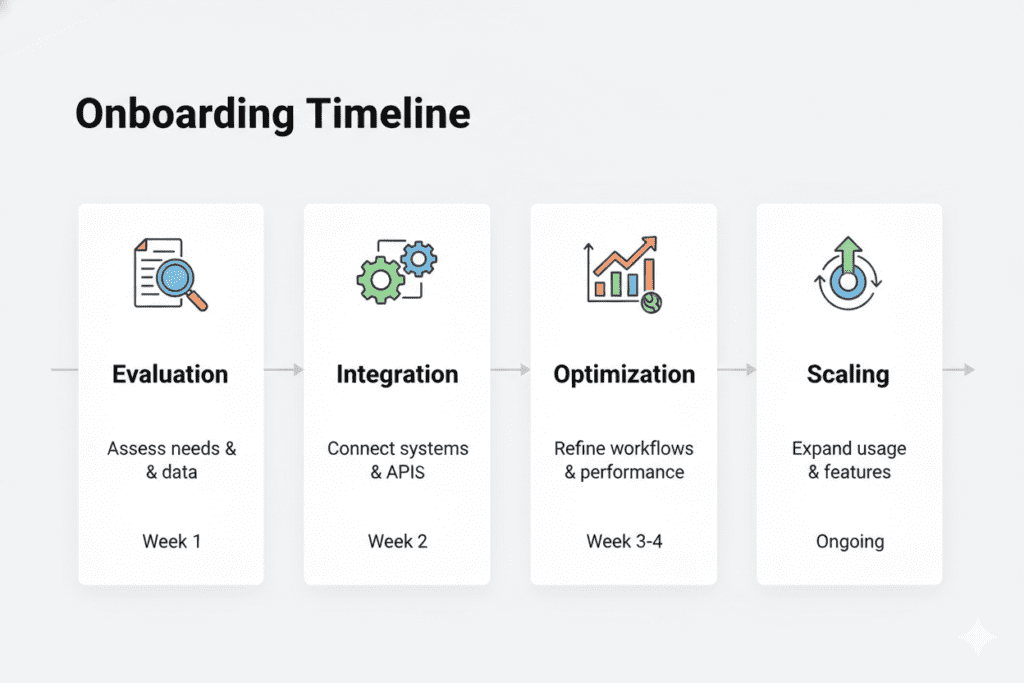 Onboarding Timeline

Evaluation

Assess needs & & data

Week 1

Integration

Connect systems & APIS

Week 2

Optimization

Refine workflows & performance

Week 3-4

Scaling

Expand usage & features

Ongoing